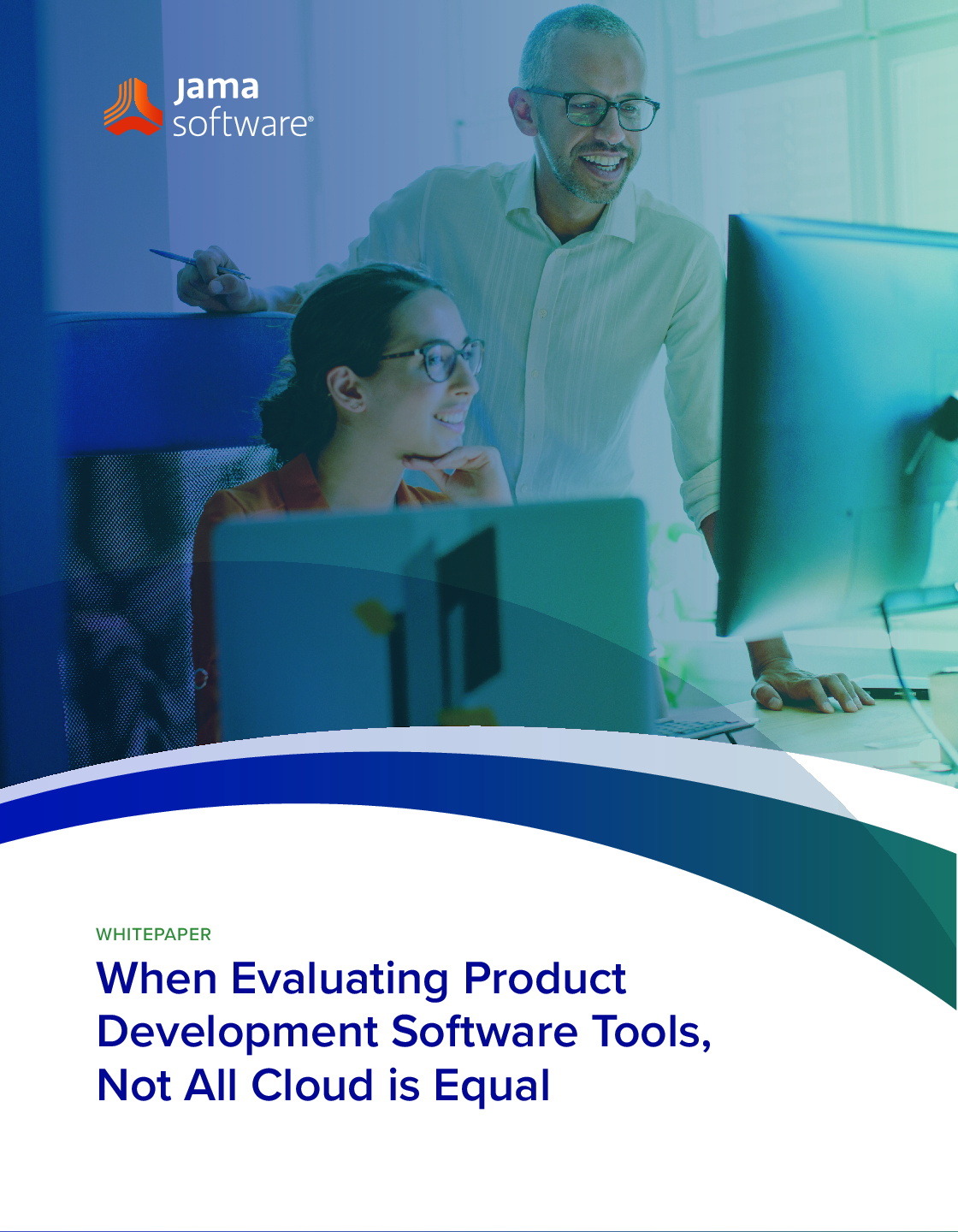 jama software®

WHITEPAPER

When Evaluating Product Development Software Tools, Not All Cloud is Equal